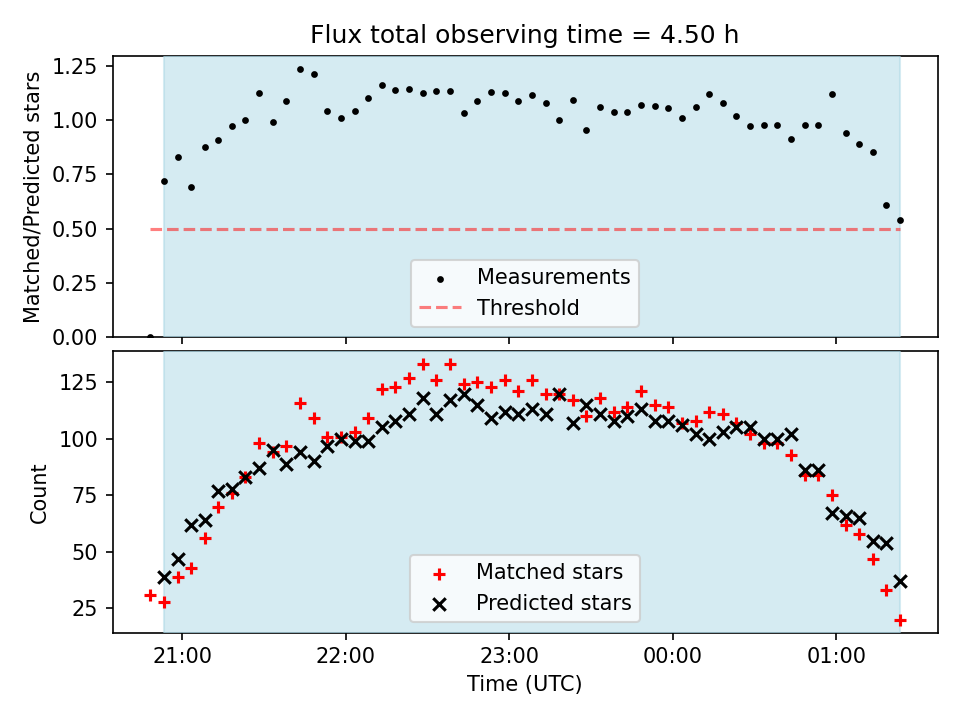 Flux total observing time = 4.50 h

Matched/Predicted stars

1.25
1.00
0.75
0.50
0.25
0.00

Measurements
Threshold

Count

125
100
75
50
25

Matched stars
Predicted stars

21:00
22:00
23:00
00:00
01:00

Time (UTC)